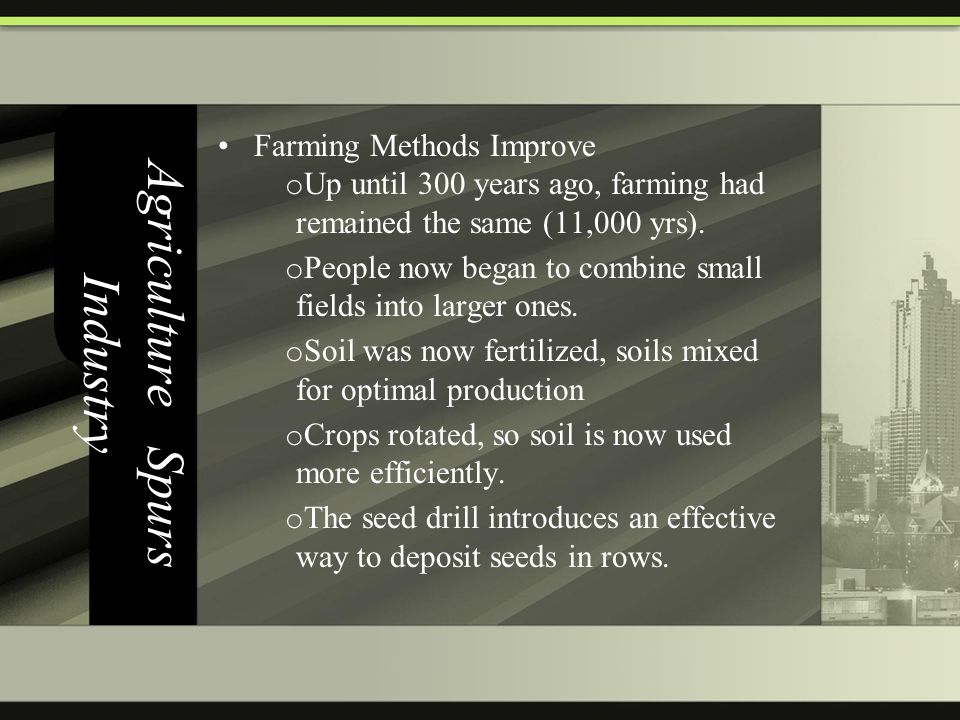 Agriculture Spurs Industry

• Farming Methods Improve

oUp until 300 years ago, farming had remained the same (11,000 yrs).

oPeople now began to combine small fields into larger ones.

oSoil was now fertilized, soils mixed for optimal production

oCrops rotated, so soil is now used more efficiently.

oThe seed drill introduces an effective way to deposit seeds in rows.